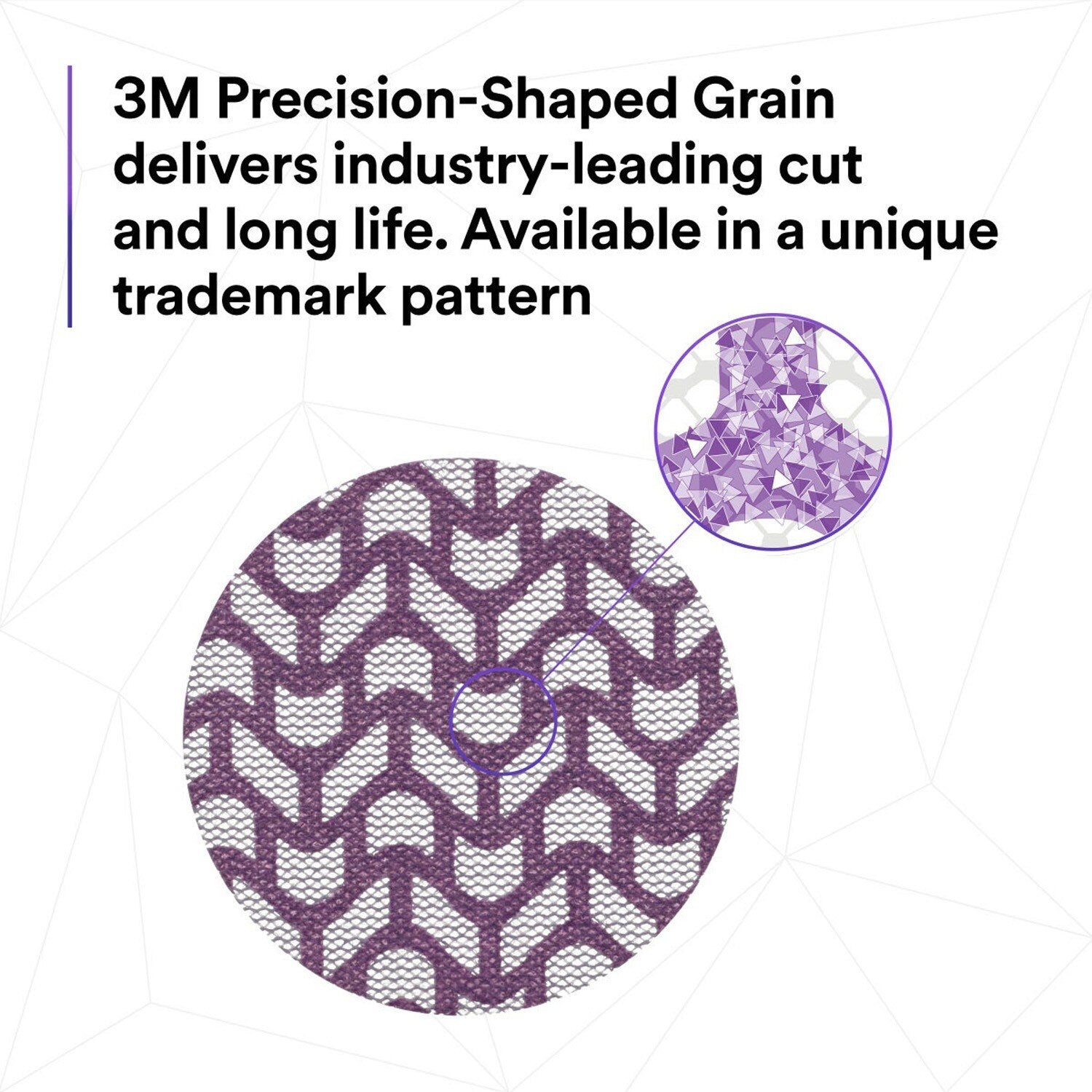 3M Precision-Shaped Grain delivers industry-leading cut and long life. Available in a unique trademark pattern